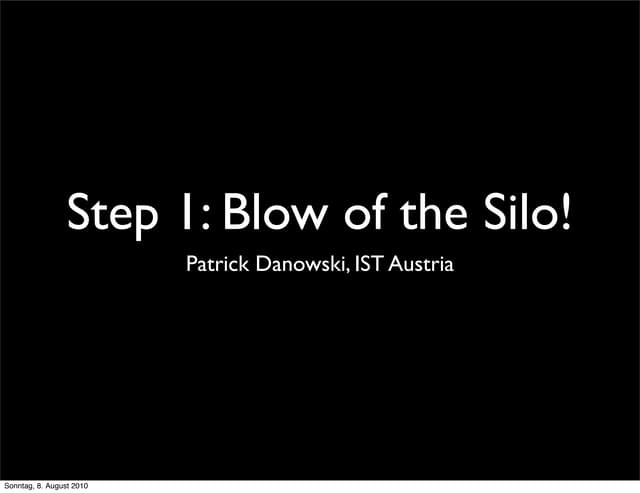 Step 1: Blow of the Silo!

Patrick Danowski, IST Austria

Sonntag, 8. August 2010